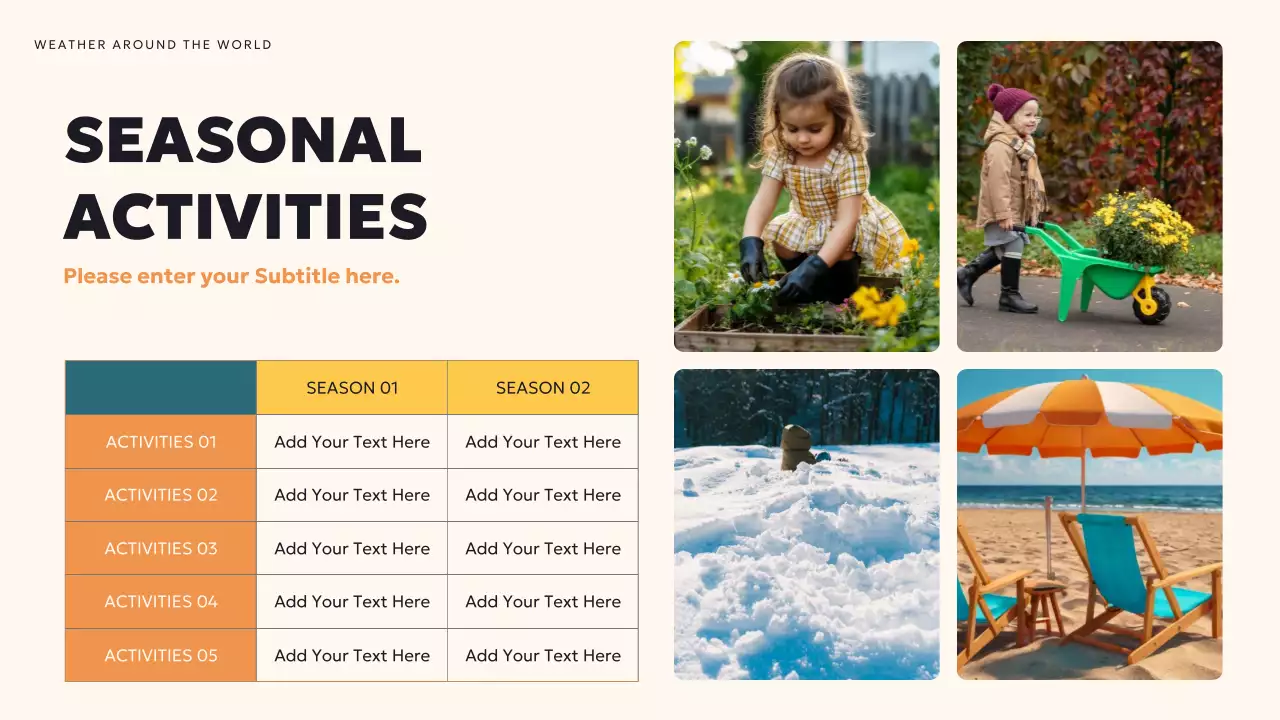 WEATHER AROUND THE WORLD

SEASONAL ACTIVITIES

Please enter your Subtitle here.

| | SEASON 01 | SEASON 02 |
|---|---|---|
| ACTIVITIES 01 | Add Your Text Here | Add Your Text Here |
| ACTIVITIES 02 | Add Your Text Here | Add Your Text Here |
| ACTIVITIES 03 | Add Your Text Here | Add Your Text Here |
| ACTIVITIES 04 | Add Your Text Here | Add Your Text Here |
| ACTIVITIES 05 | Add Your Text Here | Add Your Text Here |